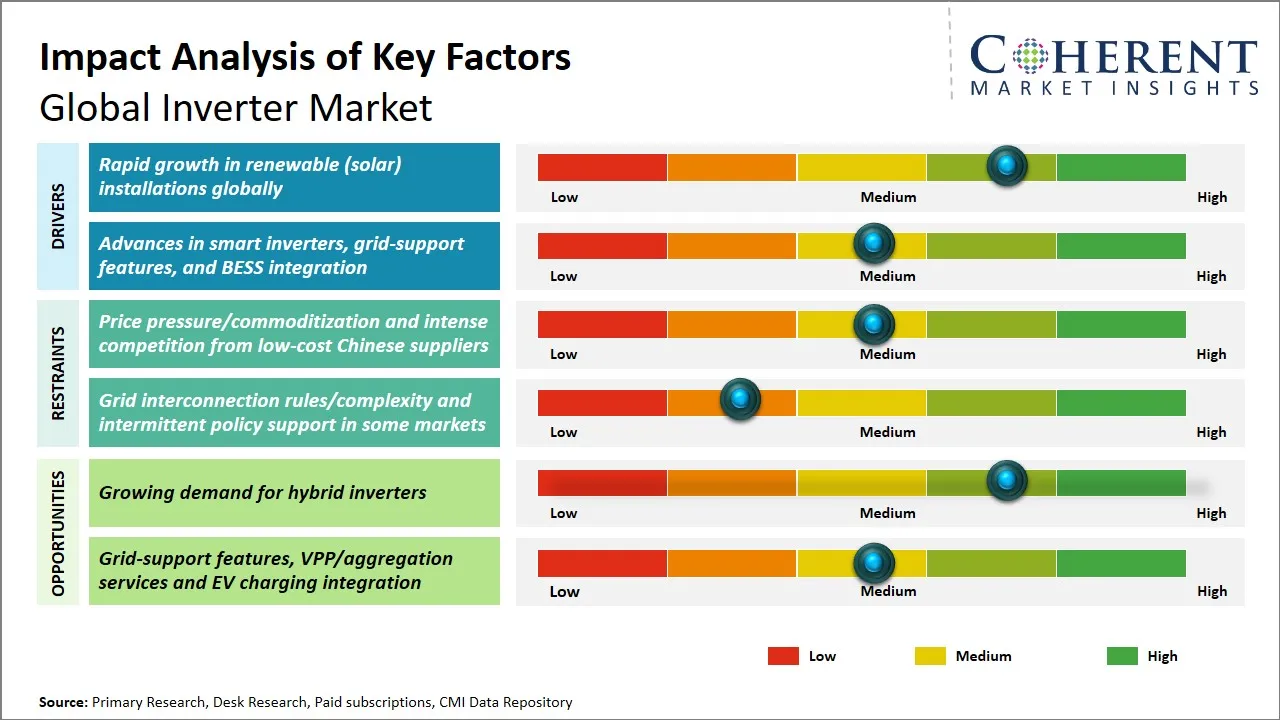 Impact Analysis of Key Factors
Global Inverter Market

COHERENT
MARKET INSIGHTS

DRIVERS

Rapid growth in renewable (solar) installations globally
Low Medium High

Advances in smart inverters, grid-support features, and BESS integration
Low Medium High

RESTRAINTS

Price pressure/commoditization and intense competition from low-cost Chinese suppliers
Low Medium High

Grid interconnection rules/complexity and intermittent policy support in some markets
Low Medium High

OPPORTUNITIES

Growing demand for hybrid inverters
Low Medium High

Grid-support features, VPP/aggregation services and EV charging integration
Low Medium High

Low Medium High

Source: Primary Research, Desk Research, Paid subscriptions, CMI Data Repository